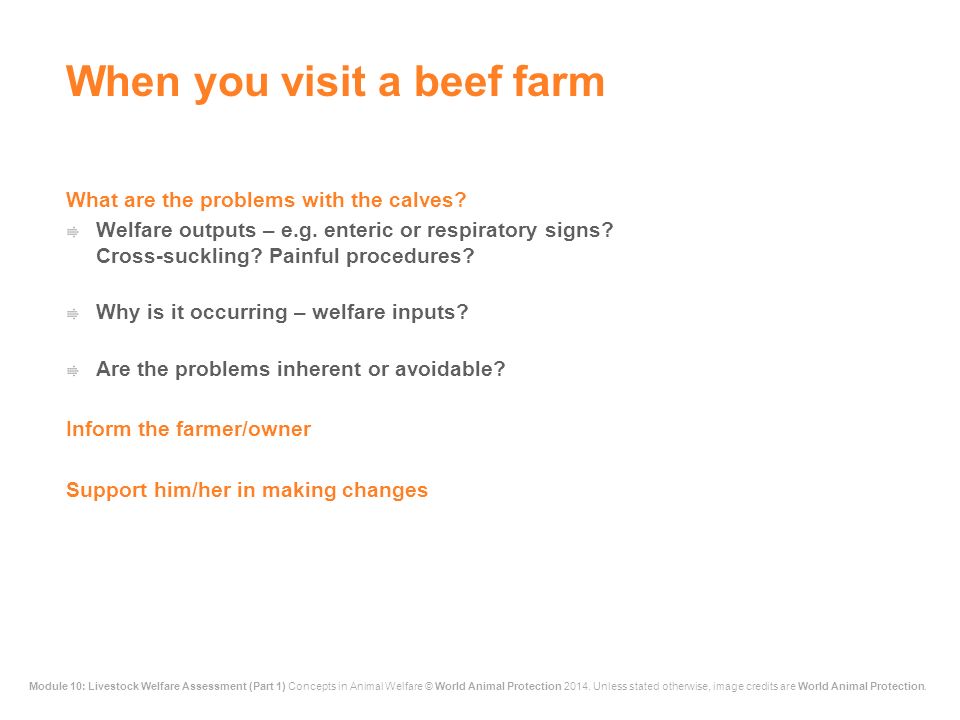 When you visit a beef farm

What are the problems with the calves?

Welfare outputs – e.g. enteric or respiratory signs? Cross-suckling? Painful procedures?

Why is it occurring – welfare inputs?

Are the problems inherent or avoidable?

Inform the farmer/owner

Support him/her in making changes

Module 10: Livestock Welfare Assessment (Part 1) Concepts in Animal Welfare © World Animal Protection 2014. Unless stated otherwise, image credits are World Animal Protection.